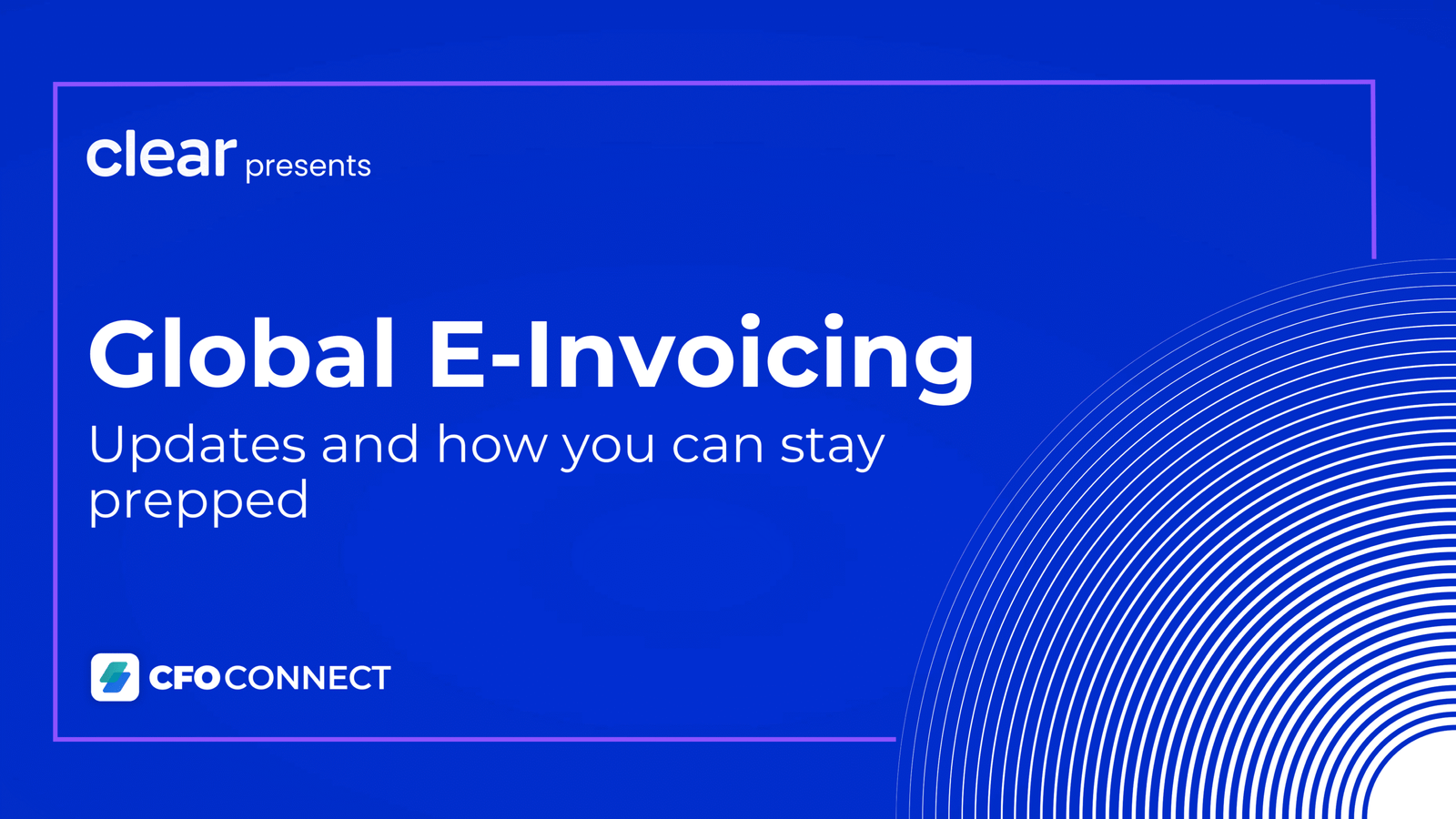 clear presents

Global E-Invoicing

Updates and how you can stay prepped

CFOCONNECT